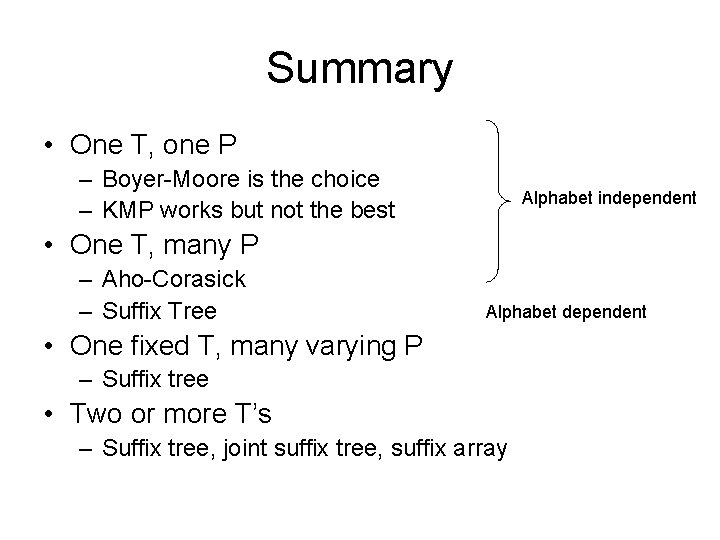 Summary

• One T, one P
– Boyer-Moore is the choice
– KMP works but not the best
• One T, many P
– Aho-Corasick
– Suffix Tree
• One fixed T, many varying P
– Suffix tree
• Two or more T's
– Suffix tree, joint suffix tree, suffix array

Alphabet independent

Alphabet dependent